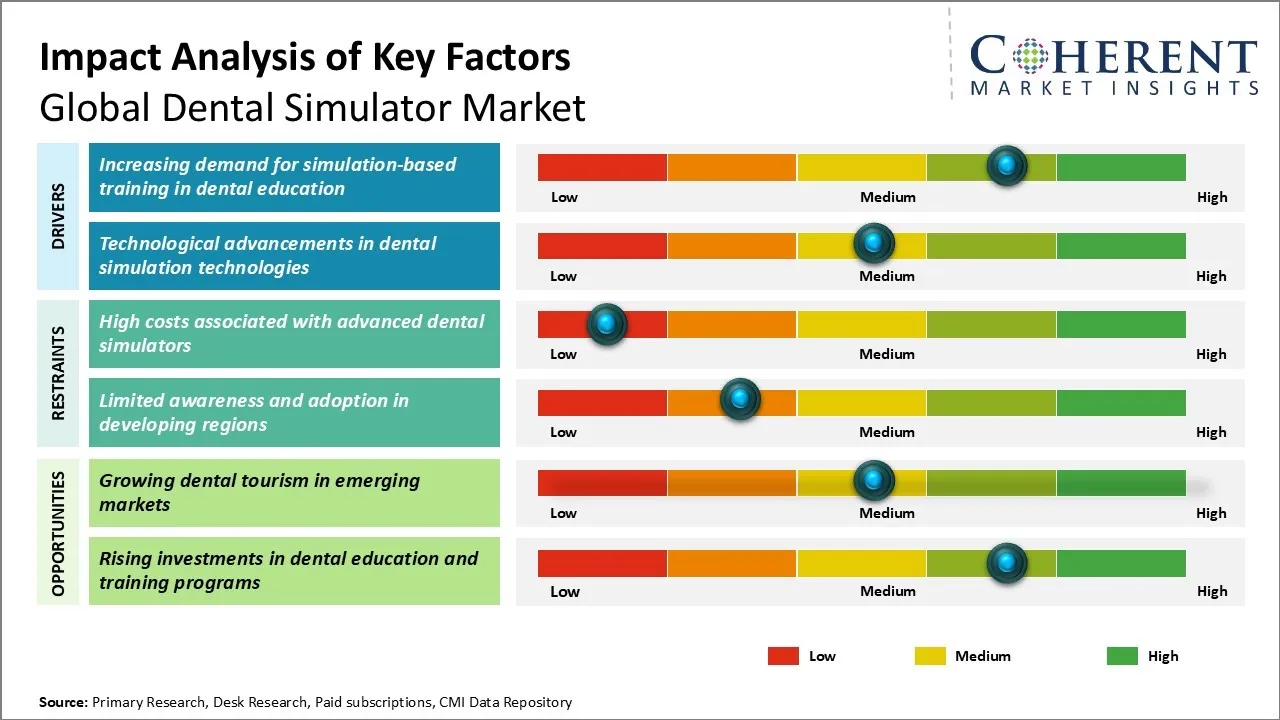 Impact Analysis of Key Factors
Global Dental Simulator Market

COHERENT
MARKET INSIGHTS

DRIVERS

Increasing demand for simulation-based training in dental education

Low Medium High

Technological advancements in dental simulation technologies

Low Medium High

RESTRAINTS

High costs associated with advanced dental simulators

Low Medium High

Limited awareness and adoption in developing regions

Low Medium High

OPPORTUNITIES

Growing dental tourism in emerging markets

Low Medium High

Rising investments in dental education and training programs

Low Medium High

Low Medium High

Source: Primary Research, Desk Research, Paid subscriptions, CMI Data Repository